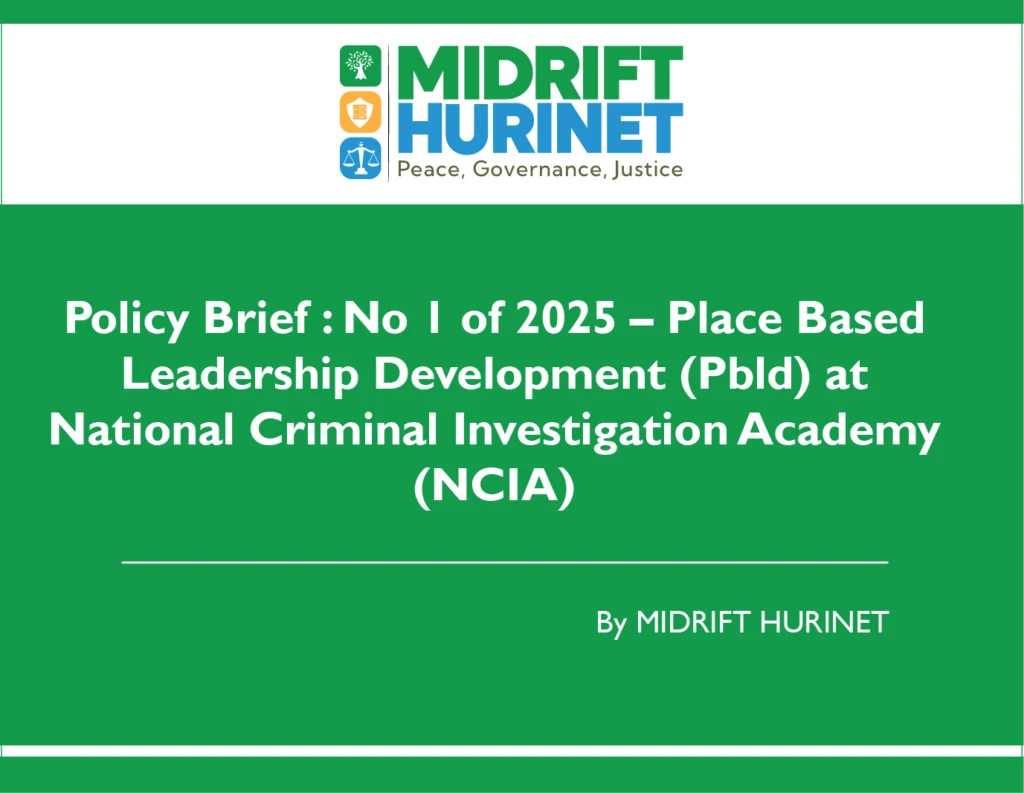 MIDRIFT HURINET
Peace, Governance, Justice

Policy Brief : No 1 of 2025 – Place Based Leadership Development (Pbld) at National Criminal Investigation Academy (NCIA)

By MIDRIFT HURINET